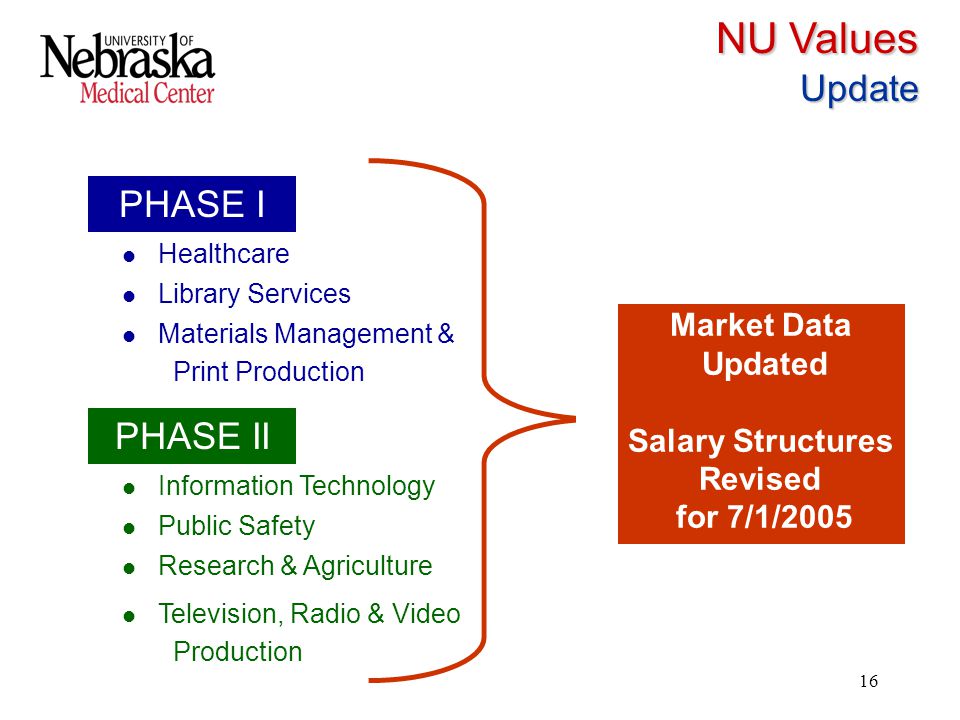 UNIVERSITY OF
Nebraska
Medical Center

NU Values
Update

PHASE I

- Healthcare
- Library Services
- Materials Management & Print Production

PHASE II

- Information Technology
- Public Safety
- Research & Agriculture
- Television, Radio & Video Production

Market Data Updated

Salary Structures Revised for 7/1/2005

16